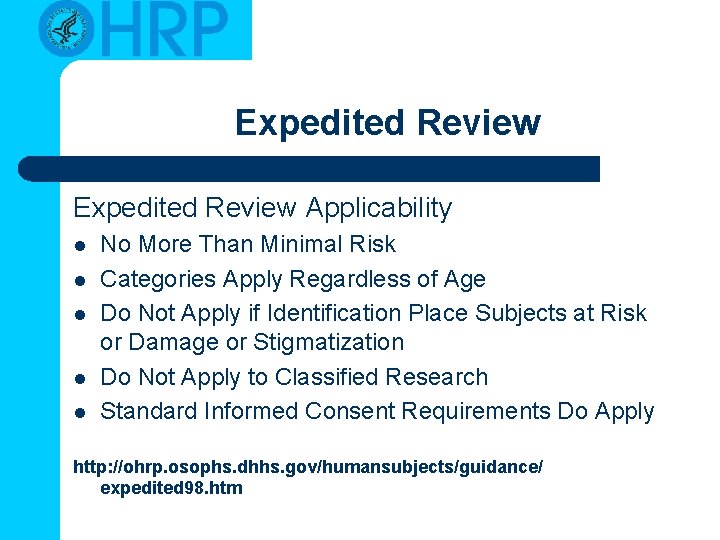 OHRP

Expedited Review

Expedited Review Applicability

- No More Than Minimal Risk
- Categories Apply Regardless of Age
- Do Not Apply if Identification Place Subjects at Risk or Damage or Stigmatization
- Do Not Apply to Classified Research
- Standard Informed Consent Requirements Do Apply

http://ohrp.osophs.dhhs.gov/humansubjects/guidance/expedited98.htm